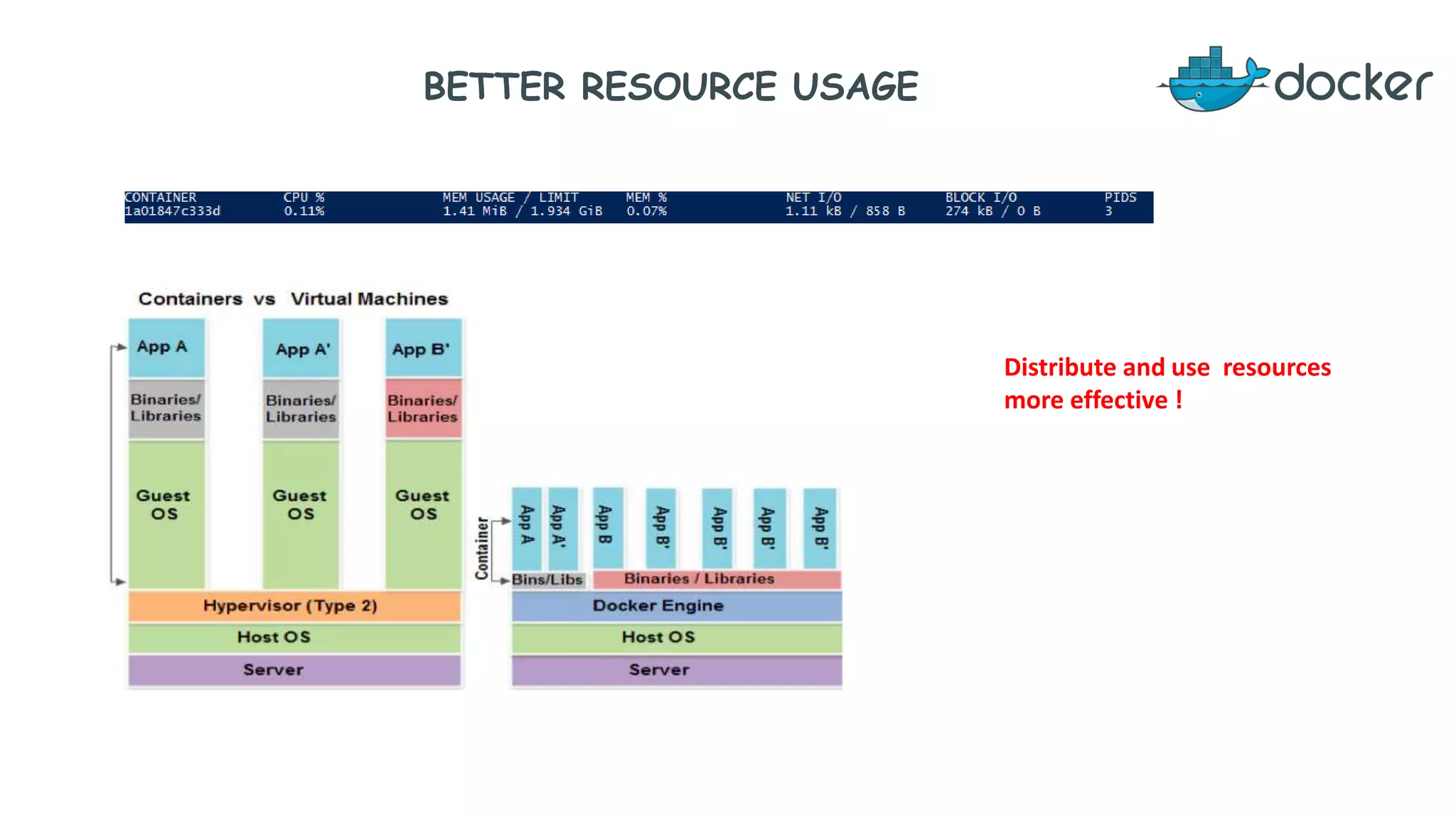 BETTER RESOURCE USAGE

docker

| CONTAINER | CPU % | MEM USAGE / LIMIT | MEM % | NET I/O | BLOCK I/O | PIDS |
|---|---|---|---|---|---|---|
| 1a01847c333d | 0.11% | 1.41 MiB / 1.934 GiB | 0.07% | 1.11 kB / 858 B | 274 kB / 0 B | 3 |

Containers vs Virtual Machines

App A
Binaries/ Libraries
Guest OS

App A'
Binaries/ Libraries
Guest OS

App B'
Binaries/ Libraries
Guest OS

Hypervisor (Type 2)
Host OS
Server

Container
App A
App A'
App B
App B'
App B'
App B'
App B'
Bins/Libs
Binaries / Libraries
Docker Engine
Host OS
Server

Distribute and use resources more effective !